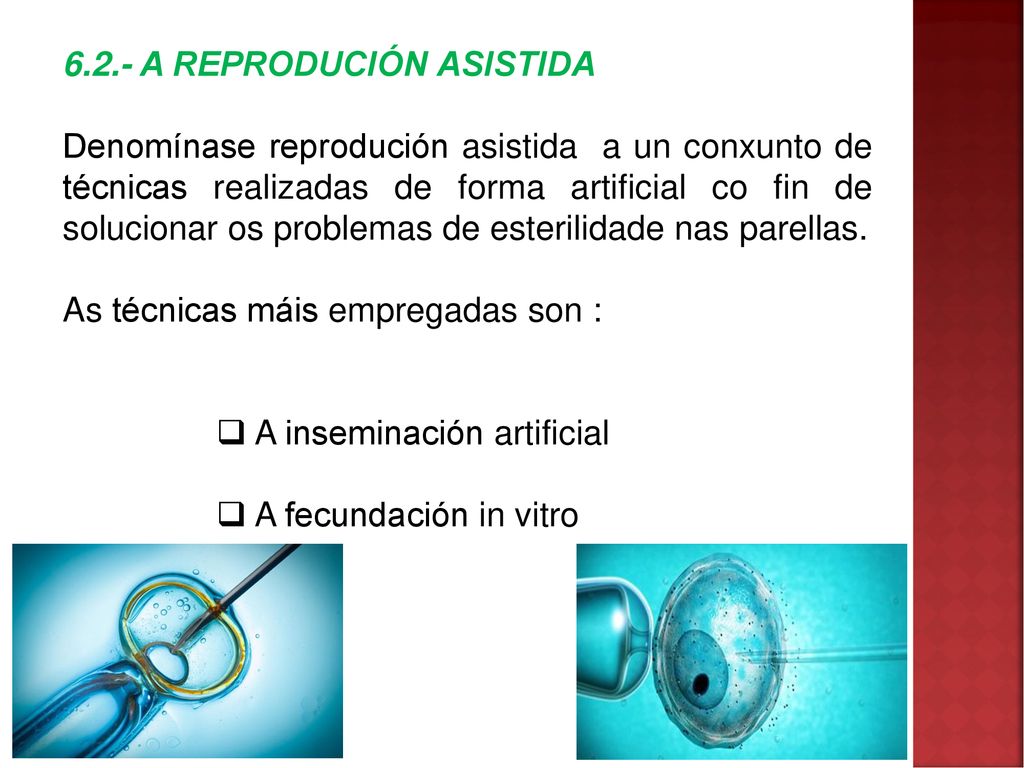 6.2.- A REPRODUCIÓN ASISTIDA

Denomínase reprodución asistida a un conxunto de técnicas realizadas de forma artificial co fin de solucionar os problemas de esterilidade nas parellas.

As técnicas máis empregadas son :

❑ A inseminación artificial

❑ A fecundación in vitro